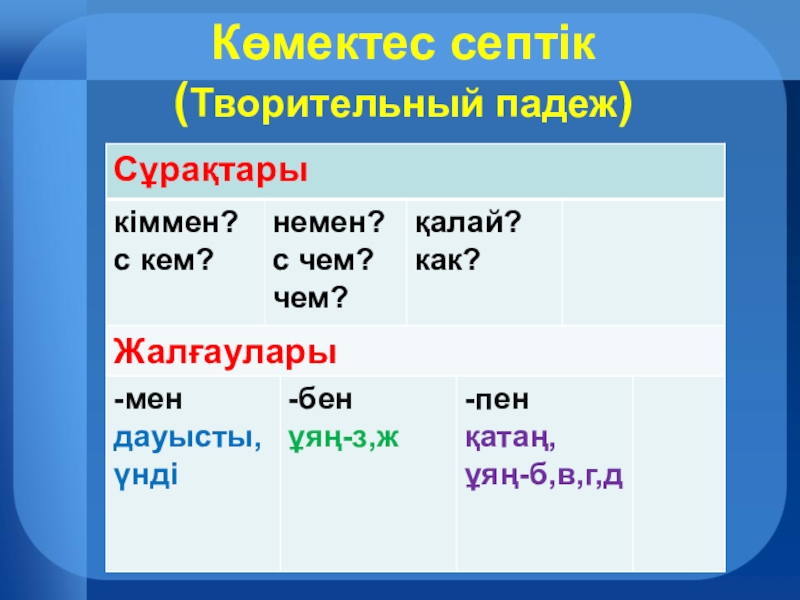 Көмектес септік
(Творительный падеж)

| Сұрақтары | | | |
|---|---|---|---|
| кіммен? с кем? | немен? с чем? чем? | қалай? как? | |
| Жалғаулары | | | |
| -мен дауысты, үнді | -бен ұяң-з,ж | -пен қатаң, ұяң-б,в,г,д | |